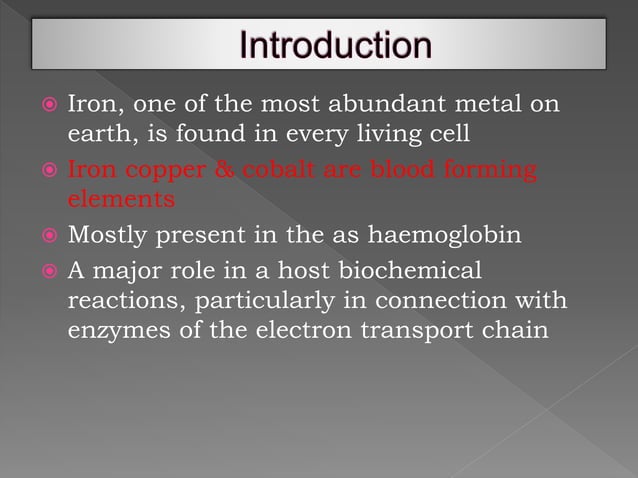 Introduction

Iron, one of the most abundant metal on earth, is found in every living cell

Iron copper & cobalt are blood forming elements

Mostly present in the as haemoglobin

A major role in a host biochemical reactions, particularly in connection with enzymes of the electron transport chain